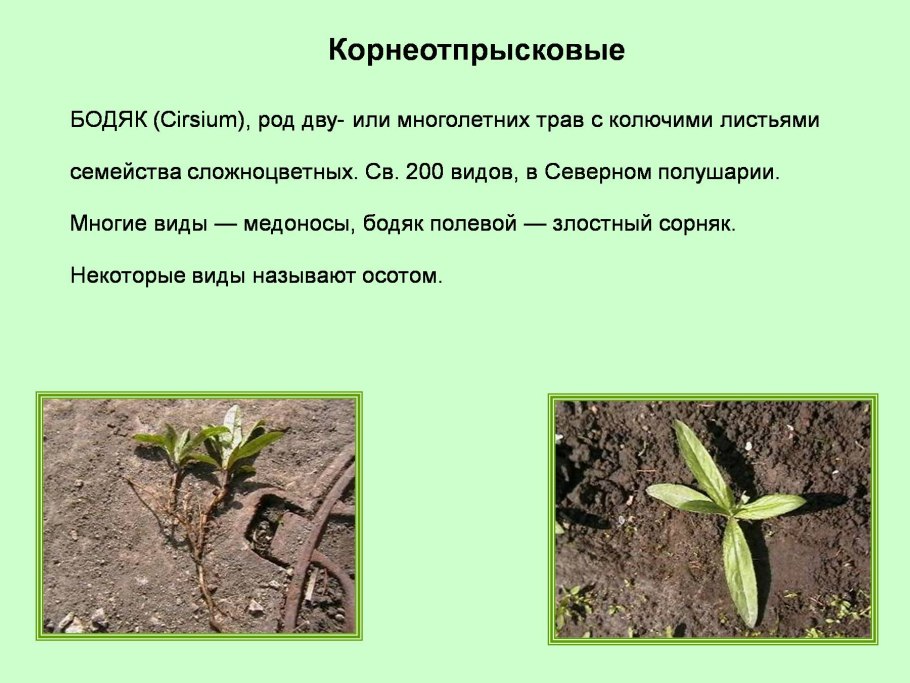 Корнеотпрысковые

БОДЯК (Cirsium), род дву- или многолетних трав с колючими листьями семейства сложноцветных. Св. 200 видов, в Северном полушарии. Многие виды — медоносы, бодяк полевой — злостный сорняк. Некоторые виды называют осотом.